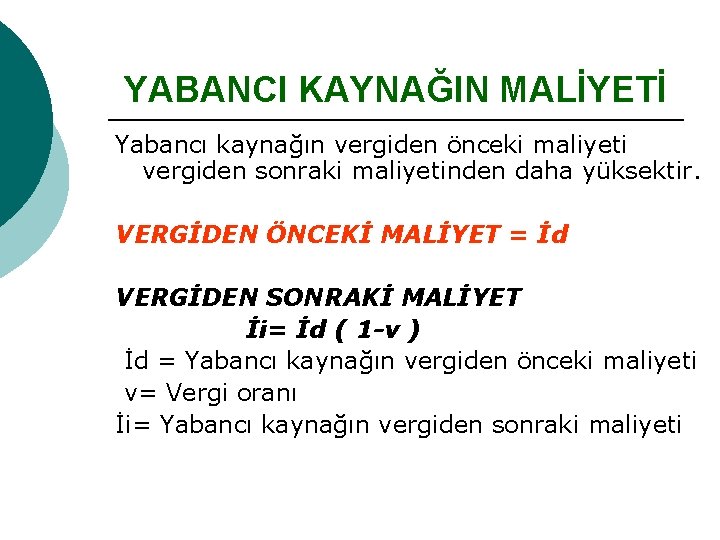 YABANCI KAYNAĞIN MALİYETİ

Yabancı kaynağın vergiden önceki maliyeti vergiden sonraki maliyetinden daha yüksektir.

VERGİDEN ÖNCEKİ MALİYET = İd

VERGİDEN SONRAKİ MALİYET
İi= İd ( 1-v )
İd = Yabancı kaynağın vergiden önceki maliyeti
v= Vergi oranı
İi= Yabancı kaynağın vergiden sonraki maliyeti